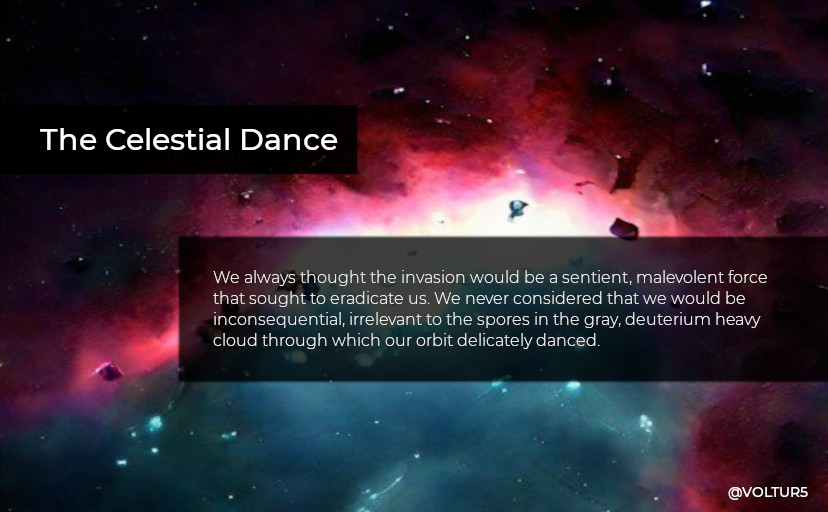 The Celestial Dance

We always thought the invasion would be a sentient, malevolent force that sought to eradicate us. We never considered that we would be inconsequential, irrelevant to the spores in the gray, deuterium heavy cloud through which our orbit delicately danced.

@VOLTUR5